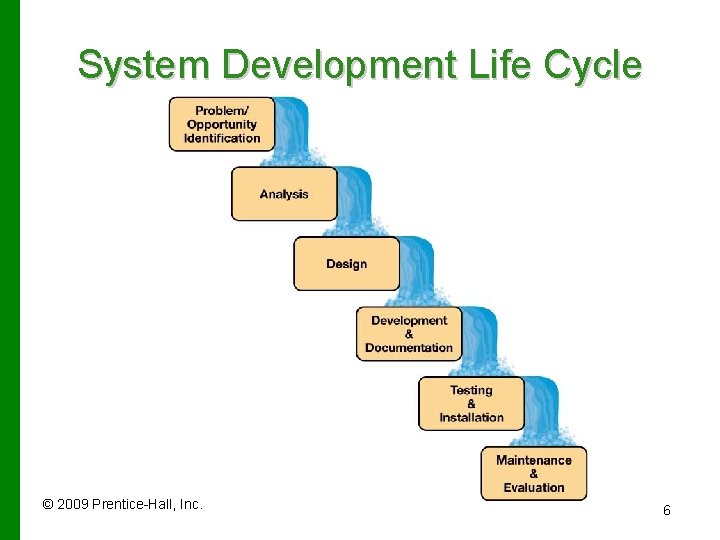 System Development Life Cycle

Problem/ Opportunity Identification

Analysis

Design

Development & Documentation

Testing & Installation

Maintenance & Evaluation

© 2009 Prentice-Hall, Inc.

6